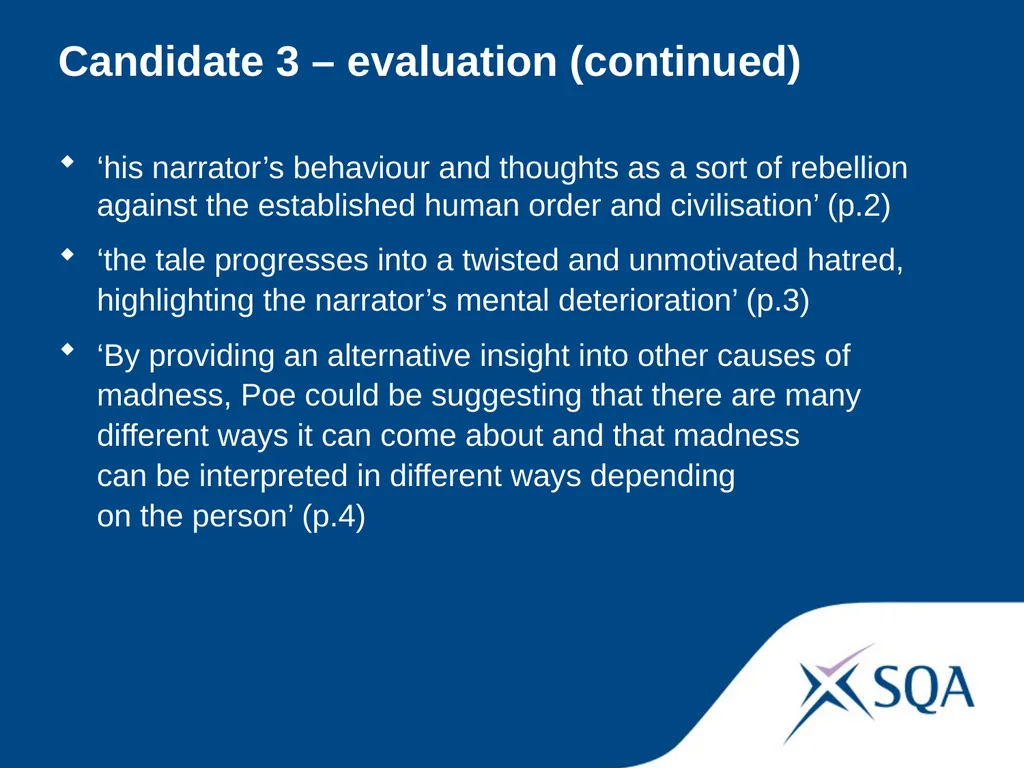 Candidate 3 – evaluation (continued)

• 'his narrator's behaviour and thoughts as a sort of rebellion against the established human order and civilisation' (p.2)

• 'the tale progresses into a twisted and unmotivated hatred, highlighting the narrator's mental deterioration' (p.3)

• 'By providing an alternative insight into other causes of madness, Poe could be suggesting that there are many different ways it can come about and that madness can be interpreted in different ways depending on the person' (p.4)

SQA